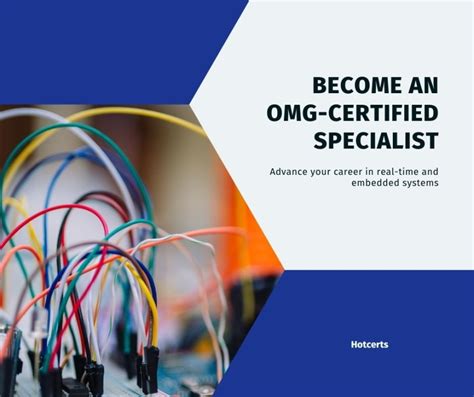 BECOME AN OMG-CERTIFIED SPECIALIST

Advance your career in real-time and embedded systems

Hotcerts